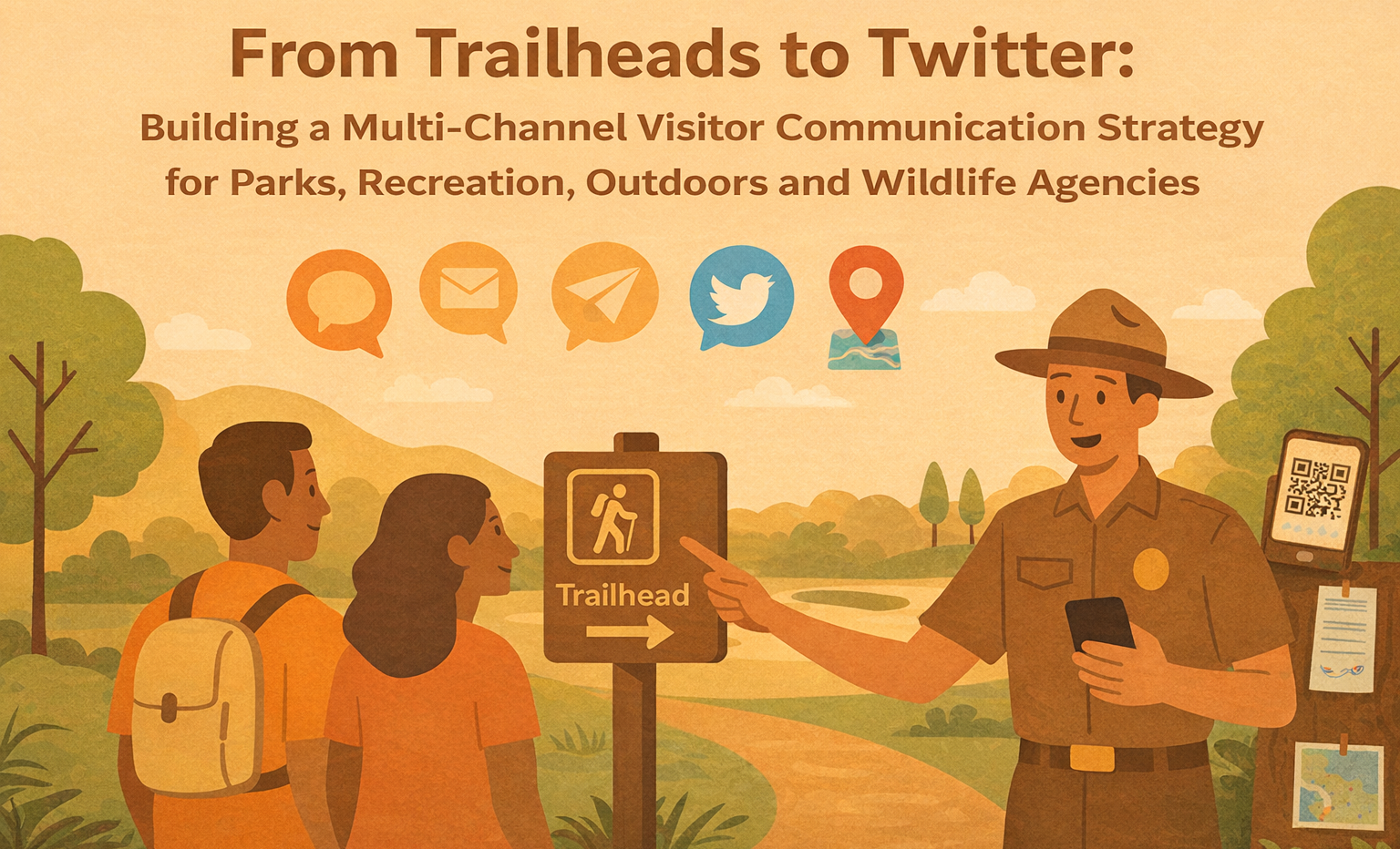 From Trailheads to Twitter:

Building a Multi-Channel Visitor Communication Strategy for Parks, Recreation, Outdoors and Wildlife Agencies

Trailhead